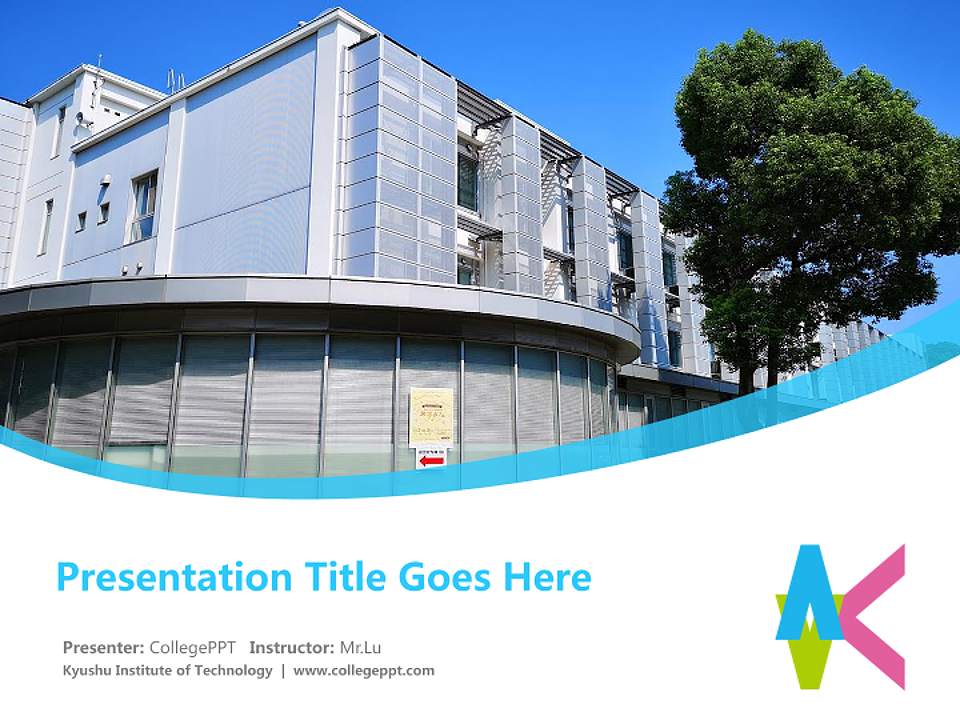 Presentation Title Goes Here

Presenter: CollegePPT Instructor: Mr.Lu

Kyushu Institute of Technology | www.collegeppt.com